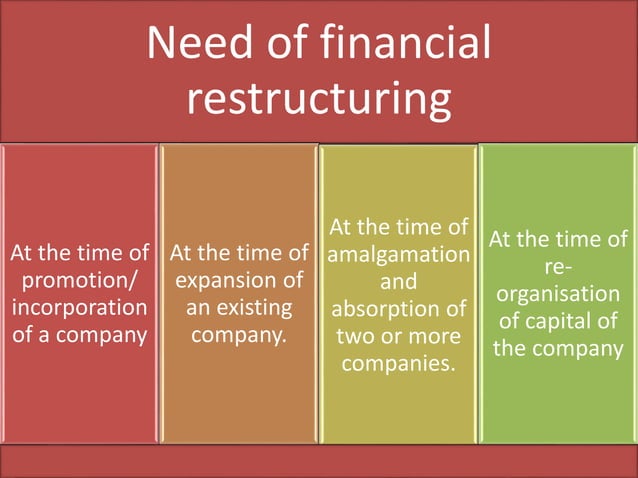 Need of financial restructuring

At the time of promotion/ incorporation of a company

At the time of expansion of an existing company.

At the time of amalgamation and absorption of two or more companies.

At the time of re-organisation of capital of the company